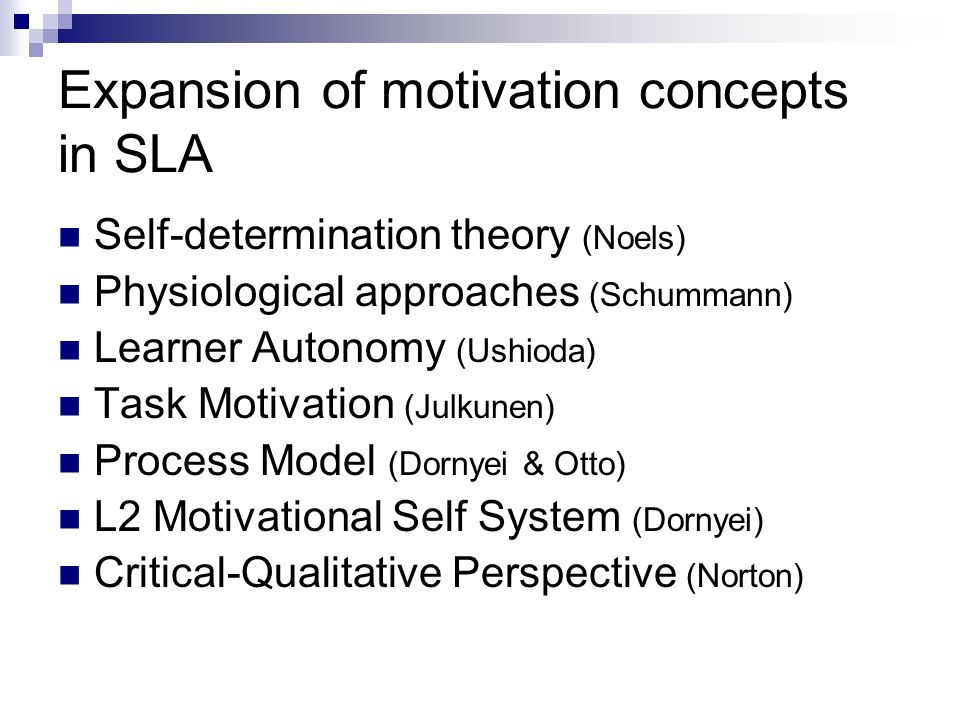 Expansion of motivation concepts in SLA

- Self-determination theory (Noels)
- Physiological approaches (Schummann)
- Learner Autonomy (Ushioda)
- Task Motivation (Julkunen)
- Process Model (Dornyei & Otto)
- L2 Motivational Self System (Dornyei)
- Critical-Qualitative Perspective (Norton)